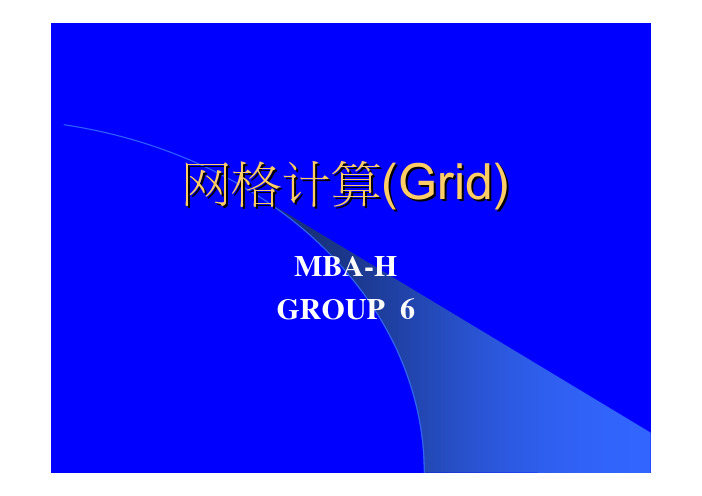 网格计算(Grid)

MBA-H
GROUP 6